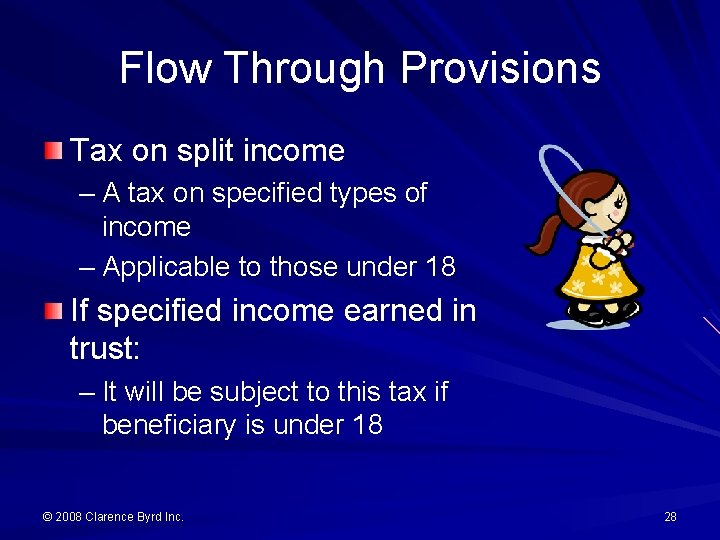 Flow Through Provisions

Tax on split income

– A tax on specified types of income

– Applicable to those under 18

If specified income earned in trust:

– It will be subject to this tax if beneficiary is under 18

© 2008 Clarence Byrd Inc.

28